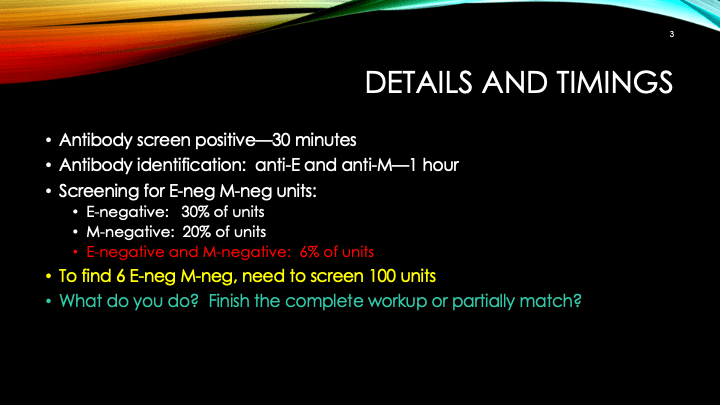 3

DETAILS AND TIMINGS

• Antibody screen positive—30 minutes
• Antibody identification: anti-E and anti-M—1 hour
• Screening for E-neg M-neg units:
  • E-negative: 30% of units
  • M-negative: 20% of units
  • E-negative and M-negative: 6% of units
• To find 6 E-neg M-neg, need to screen 100 units
• What do you do? Finish the complete workup or partially match?